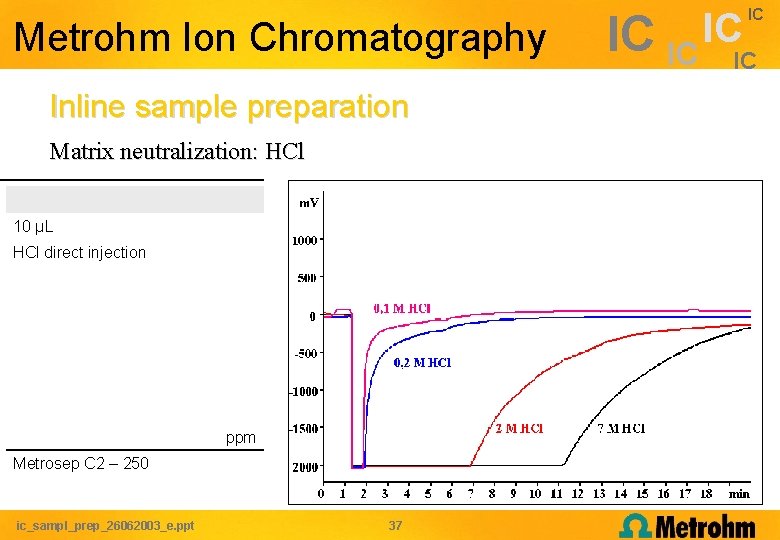 Metrohm Ion Chromatography

IC IC IC IC IC

Inline sample preparation

Matrix neutralization: HCl

10 µL
HCl direct injection

ppm

Metrosep C2 – 250

mV
1000
500
0
-500
-1000
-1500
2000

0,1 M HCl
0,2 M HCl
2 M HCl
7 M HCl

0 1 2 3 4 5 6 7 8 9 10 11 12 13 14 15 16 17 18 min

ic_sampl_prep_26062003_e.ppt

37

Metrohm